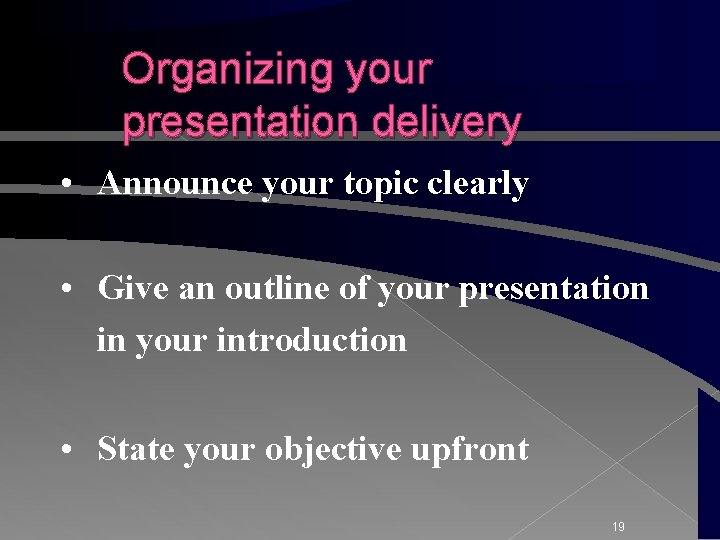 Organizing your presentation delivery

• Announce your topic clearly

• Give an outline of your presentation in your introduction

• State your objective upfront

19